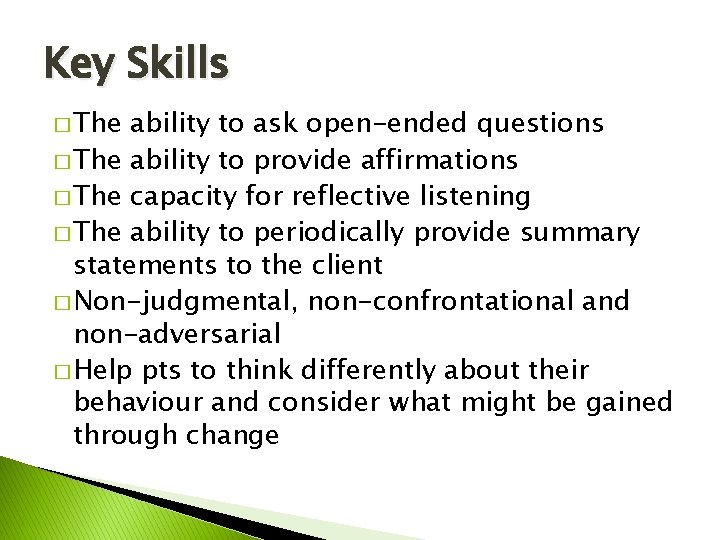 Key Skills

□ The ability to ask open-ended questions
□ The ability to provide affirmations
□ The capacity for reflective listening
□ The ability to periodically provide summary statements to the client
□ Non-judgmental, non-confrontational and non-adversarial
□ Help pts to think differently about their behaviour and consider what might be gained through change